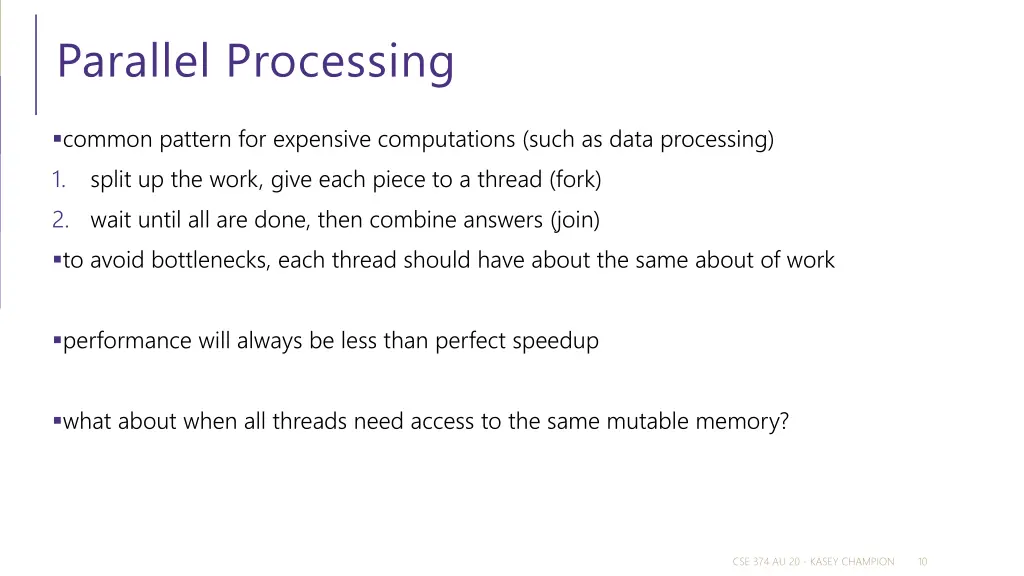 Parallel Processing

▪common pattern for expensive computations (such as data processing)

1. split up the work, give each piece to a thread (fork)

2. wait until all are done, then combine answers (join)

▪to avoid bottlenecks, each thread should have about the same about of work

▪performance will always be less than perfect speedup

▪what about when all threads need access to the same mutable memory?

CSE 374 AU 20 - KASEY CHAMPION 10